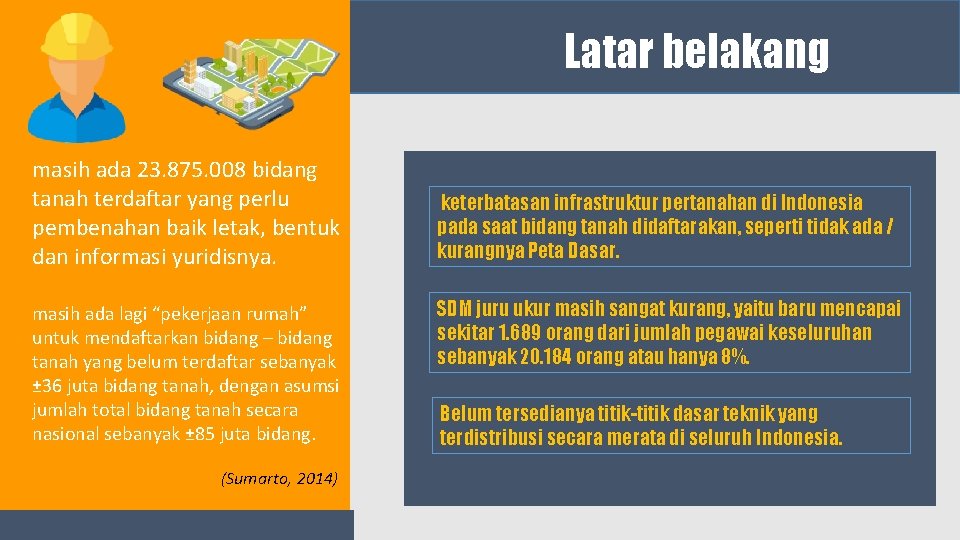 Latar belakang

masih ada 23.875.008 bidang tanah terdaftar yang perlu pembenahan baik letak, bentuk dan informasi yuridisnya.

masih ada lagi “pekerjaan rumah” untuk mendaftarkan bidang – bidang tanah yang belum terdaftar sebanyak ±36 juta bidang tanah, dengan asumsi jumlah total bidang tanah secara nasional sebanyak ±85 juta bidang.

(Sumarto, 2014)

keterbatasan infrastruktur pertanahan di Indonesia pada saat bidang tanah didaftarakan, seperti tidak ada / kurangnya Peta Dasar.

SDM juru ukur masih sangat kurang, yaitu baru mencapai sekitar 1.689 orang dari jumlah pegawai keseluruhan sebanyak 20.184 orang atau hanya 8%.

Belum tersedianya titik-titik dasar teknik yang terdistribusi secara merata di seluruh Indonesia.